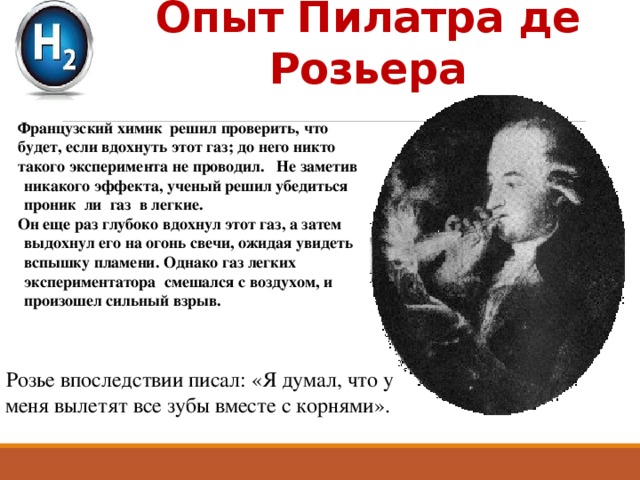 $H_2$

Опыт Пилатра де Розьера

Французский химик решил проверить, что будет, если вдохнуть этот газ; до него никто такого эксперимента не проводил. Не заметив никакого эффекта, ученый решил убедиться проник ли газ в легкие.

Он еще раз глубоко вдохнул этот газ, а затем выдохнул его на огонь свечи, ожидая увидеть вспышку пламени. Однако газ легких экспериментатора смешался с воздухом, и произошел сильный взрыв.

Розье впоследствии писал: «Я думал, что у меня вылетят все зубы вместе с корнями».